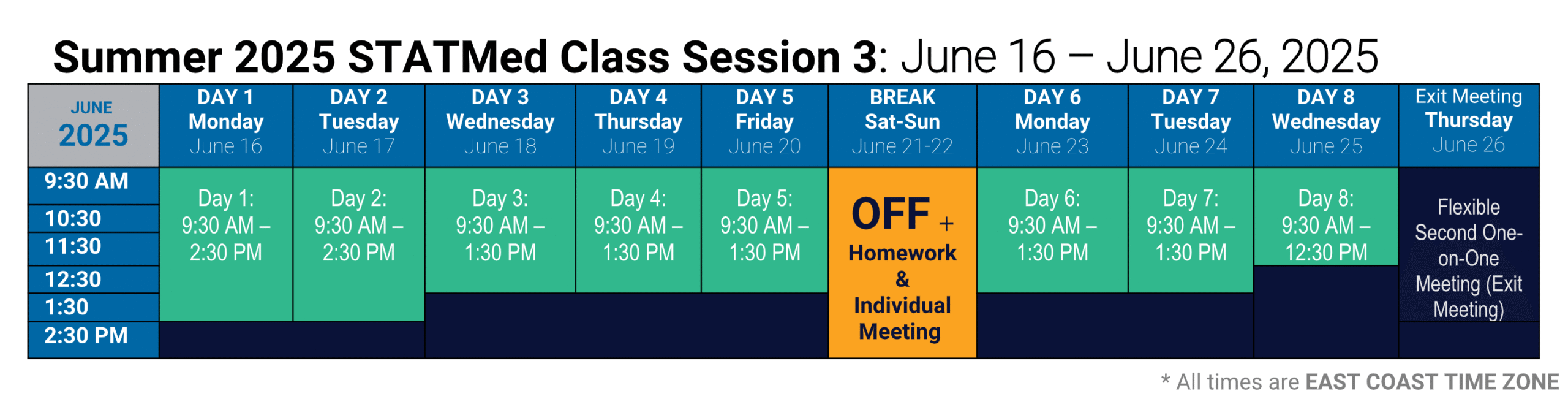 Summer 2025 STATMed Class Session 3: June 16 – June 26, 2025

| JUNE 2025 | DAY 1 Monday June 16 | DAY 2 Tuesday June 17 | DAY 3 Wednesday June 18 | DAY 4 Thursday June 19 | DAY 5 Friday June 20 | BREAK Sat-Sun June 21-22 | DAY 6 Monday June 23 | DAY 7 Tuesday June 24 | DAY 8 Wednesday June 25 | Exit Meeting Thursday June 26 |
|---|---|---|---|---|---|---|---|---|---|---|
| 9:30 AM 10:30 11:30 12:30 1:30 2:30 PM | Day 1: 9:30 AM – 2:30 PM | Day 2: 9:30 AM – 2:30 PM | Day 3: 9:30 AM – 1:30 PM | Day 4: 9:30 AM – 1:30 PM | Day 5: 9:30 AM – 1:30 PM | OFF + Homework & Individual Meeting | Day 6: 9:30 AM – 1:30 PM | Day 7: 9:30 AM – 1:30 PM | Day 8: 9:30 AM – 12:30 PM | Flexible Second One-on-One Meeting (Exit Meeting) |

* All times are EAST COAST TIME ZONE